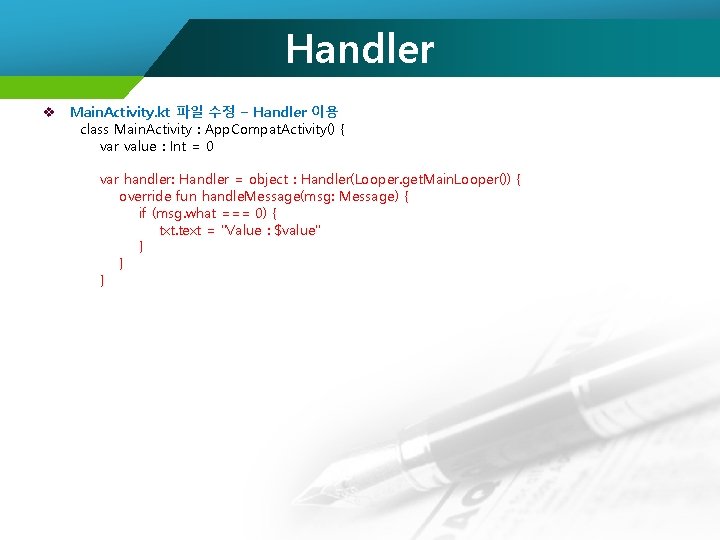 Handler

❖ MainActivity.kt 파일 수정 – Handler 이용

class MainActivity : AppCompatActivity() {
var value : Int = 0

var handler: Handler = object : Handler(Looper.getMainLooper()) {
override fun handleMessage(msg: Message) {
if (msg.what === 0) {
txt.text = "Value : $value"
}
}
}